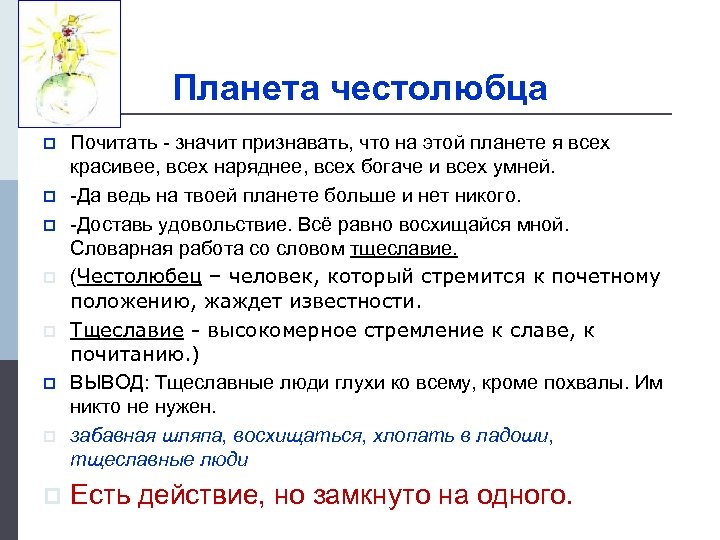 Планета честолюбца

Почитать - значит признавать, что на этой планете я всех красивее, всех наряднее, всех богаче и всех умней.

-Да ведь на твоей планете больше и нет никого.

-Доставь удовольствие. Всё равно восхищайся мной. Словарная работа со словом тщеславие.

(Честолюбец – человек, который стремится к почетному положению, жаждет известности.

Тщеславие - высокомерное стремление к славе, к почитанию.)

ВЫВОД: Тщеславные люди глухи ко всему, кроме похвалы. Им никто не нужен.

забавная шляпа, восхищаться, хлопать в ладоши, тщеславные люди

Есть действие, но замкнуто на одного.